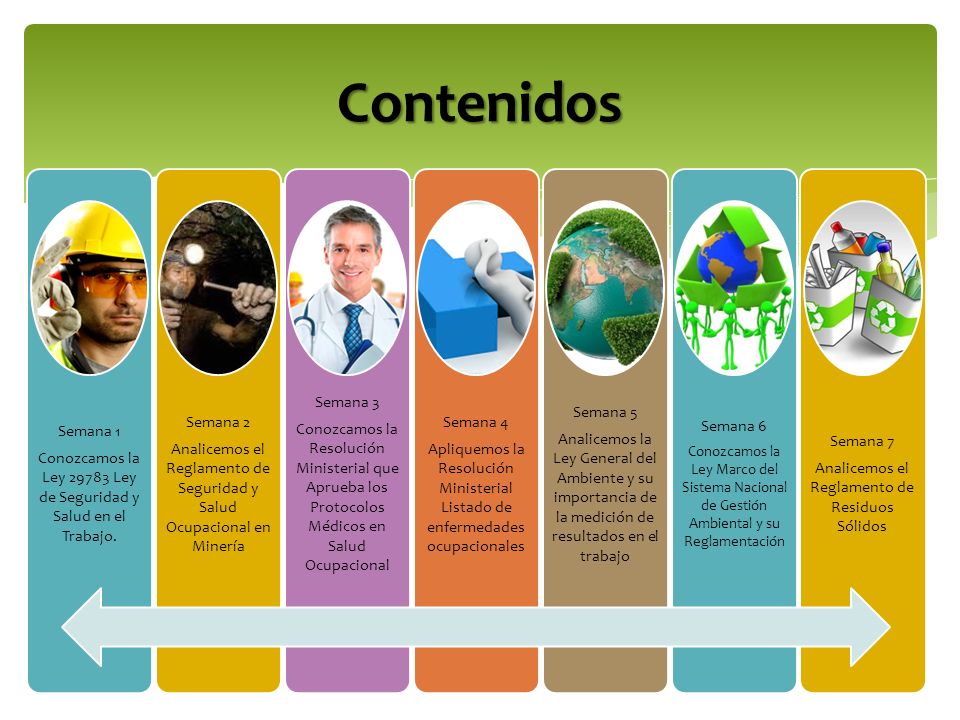 Contenidos

Semana 1

Conozcamos la Ley 29783 Ley de Seguridad y Salud en el Trabajo.

Semana 2

Analicemos el Reglamento de Seguridad y Salud Ocupacional en Minería

Semana 3

Conozcamos la Resolución Ministerial que Aprueba los Protocolos Médicos en Salud Ocupacional

Semana 4

Apliquemos la Resolución Ministerial Listado de enfermedades ocupacionales

Semana 5

Analicemos la Ley General del Ambiente y su importancia de la medición de resultados en el trabajo

Semana 6

Conozcamos la Ley Marco del Sistema Nacional de Gestión Ambiental y su Reglamentación

Semana 7

Analicemos el Reglamento de Residuos Sólidos